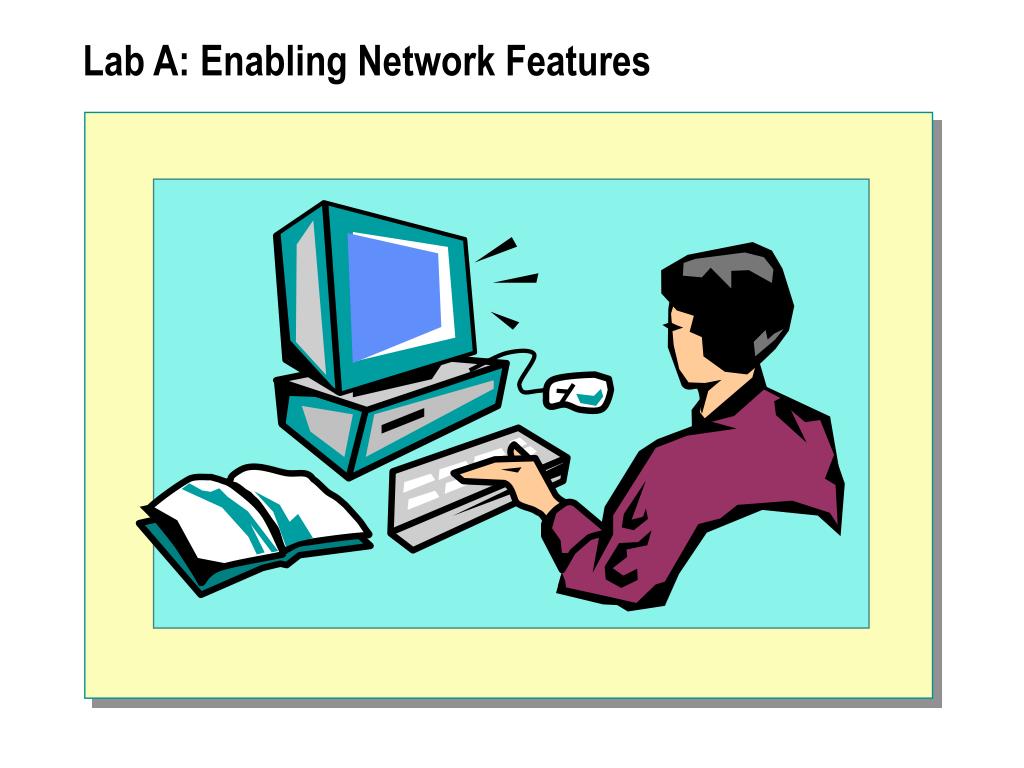 Lab A: Enabling Network Features